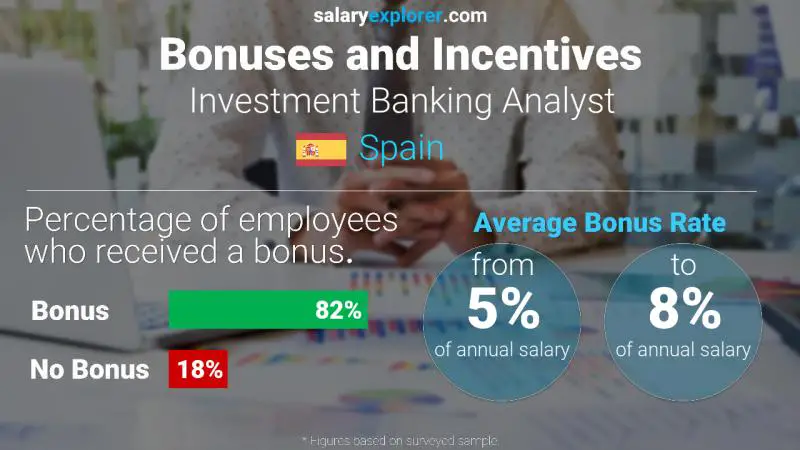 salaryexplorer.com

Bonuses and Incentives

Investment Banking Analyst

Spain

Percentage of employees who received a bonus.

Bonus 82%

No Bonus 18%

Average Bonus Rate

from 5% of annual salary

to 8% of annual salary

* Figures based on surveyed sample